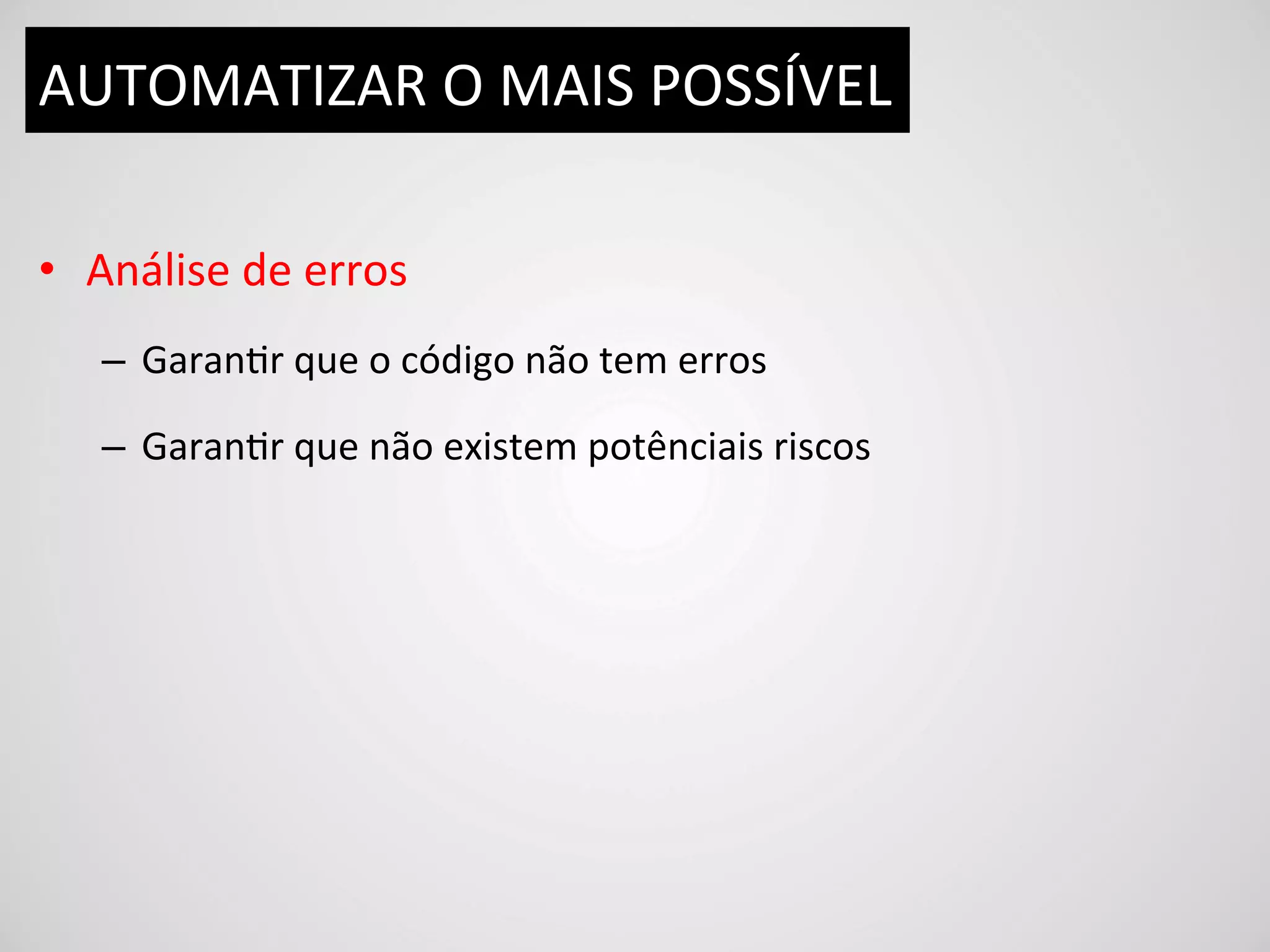 AUTOMATIZAR O MAIS POSSÍVEL

• Análise de erros

– Garantir que o código não tem erros

– Garantir que não existem potênciais riscos